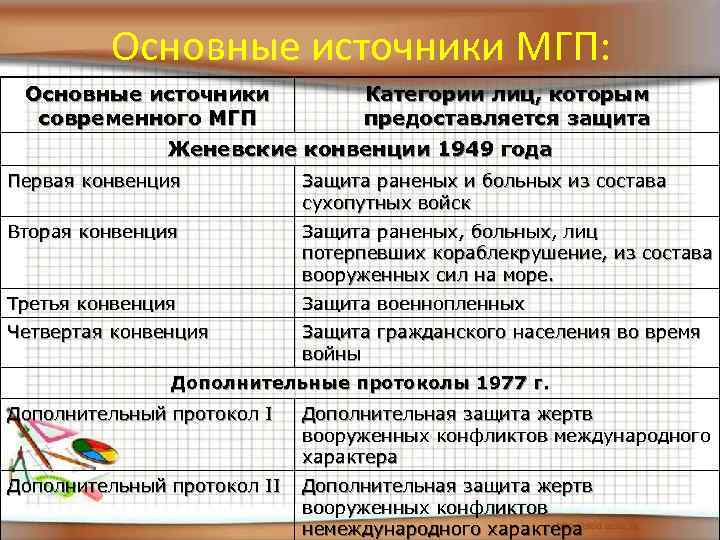 Основные источники МГП:

| Основные источники современного МГП | Категории лиц, которым предоставляется защита |
|---|---|
| Женевские конвенции 1949 года | |
| Первая конвенция | Защита раненых и больных из состава сухопутных войск |
| Вторая конвенция | Защита раненых, больных, лиц потерпевших кораблекрушение, из состава вооруженных сил на море. |
| Третья конвенция | Защита военнопленных |
| Четвертая конвенция | Защита гражданского населения во время войны |
| Дополнительные протоколы 1977 г. | |
| Дополнительный протокол I | Дополнительная защита жертв вооруженных конфликтов международного характера |
| Дополнительный протокол II | Дополнительная защита жертв вооруженных конфликтов немеждународного характера |